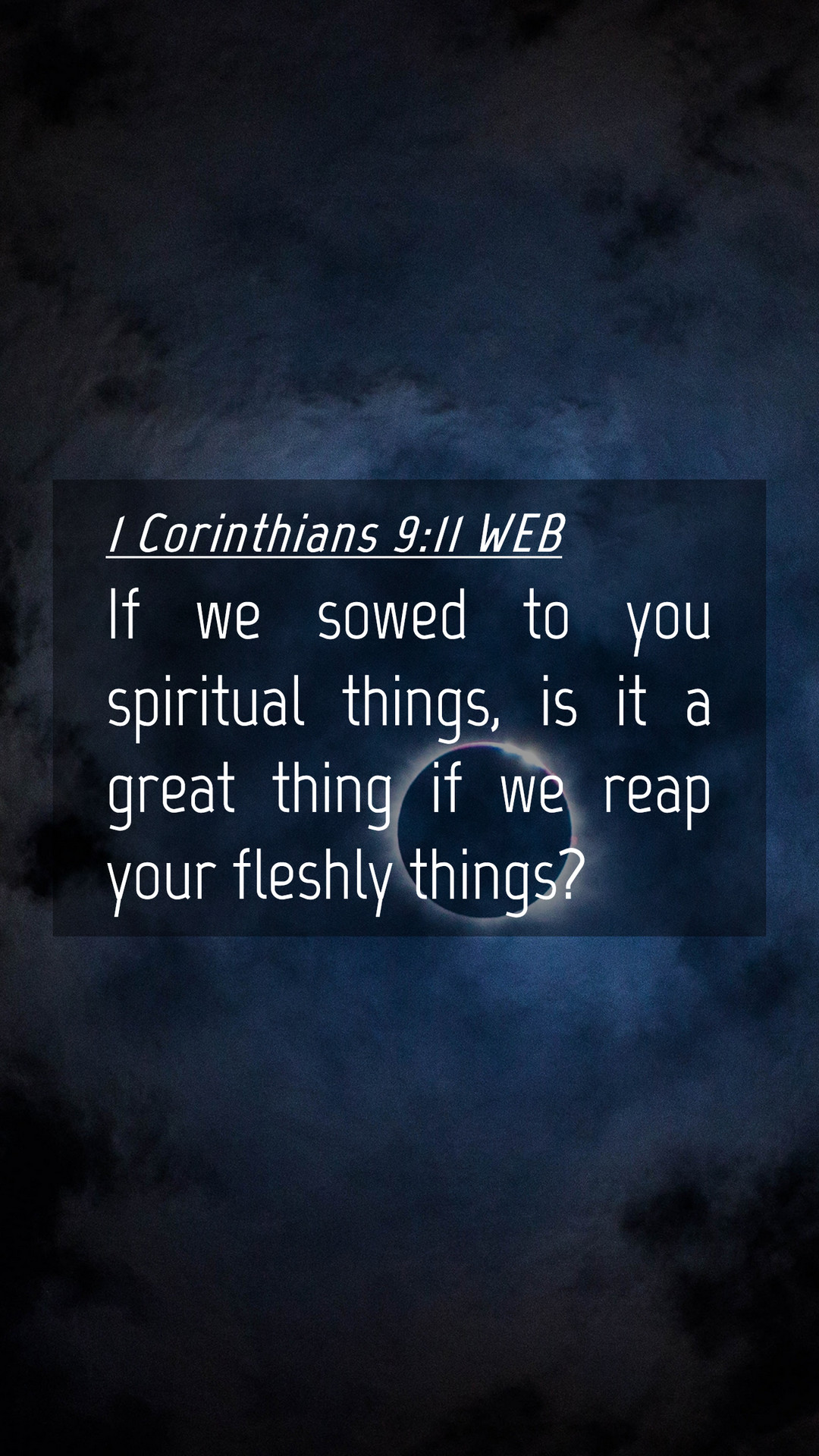 1 Corinthians 9:11 WEB

If we sowed to you spiritual things, is it a great thing if we reap your fleshly things?